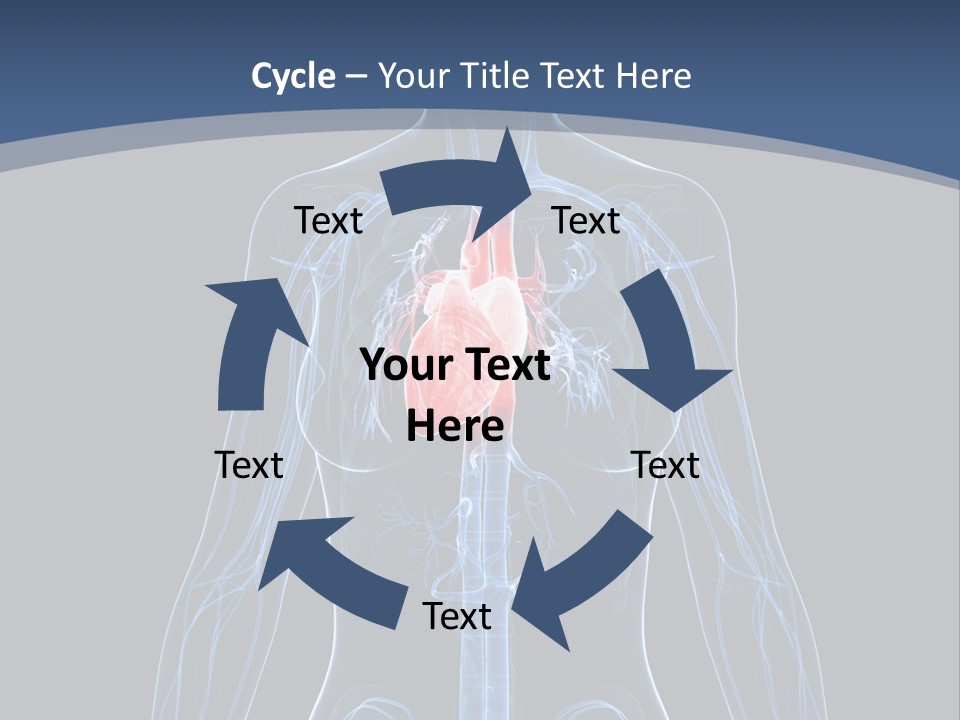 Cycle – Your Title Text Here

Text

Text

Your Text Here

Text

Text

Text